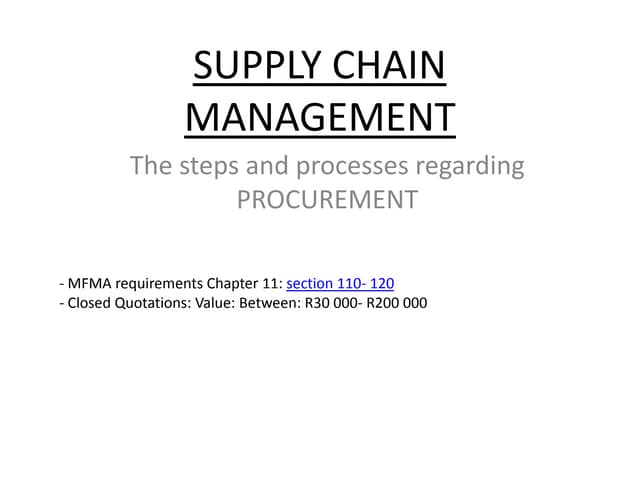 SUPPLY CHAIN MANAGEMENT

The steps and processes regarding PROCUREMENT

- MFMA requirements Chapter 11: section 110- 120
- Closed Quotations: Value: Between: R30 000- R200 000